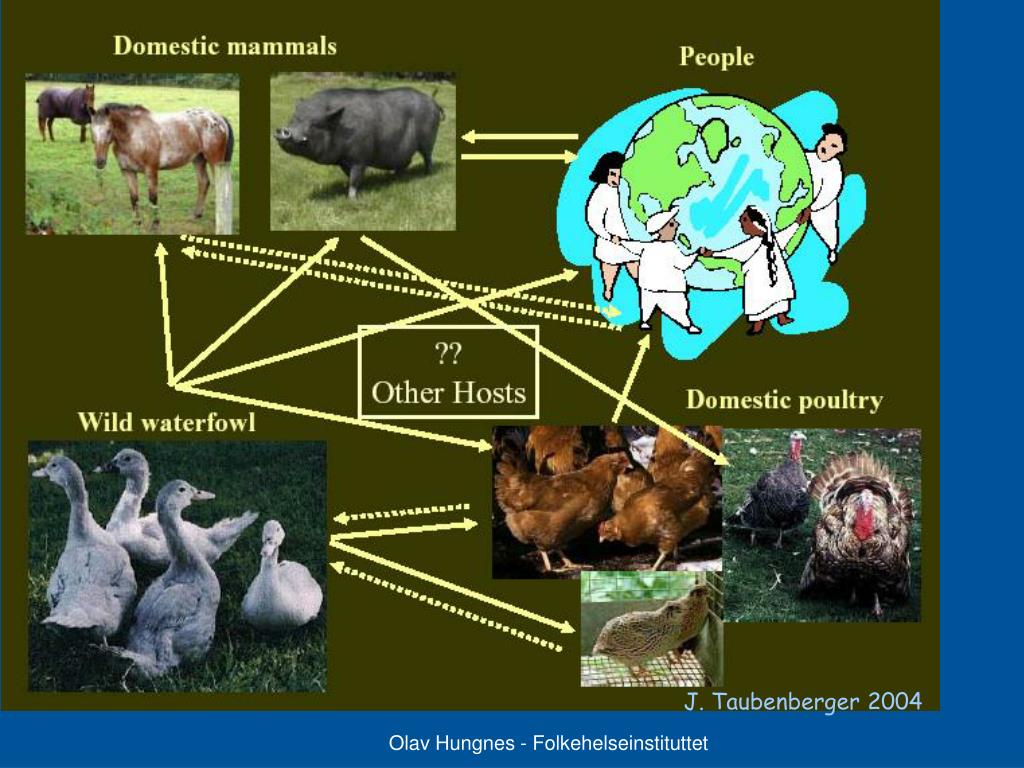 Domestic mammals

People

??
Other Hosts

Wild waterfowl

Domestic poultry

J. Taubenberger 2004

Olav Hungnes - Folkehelseinstituttet